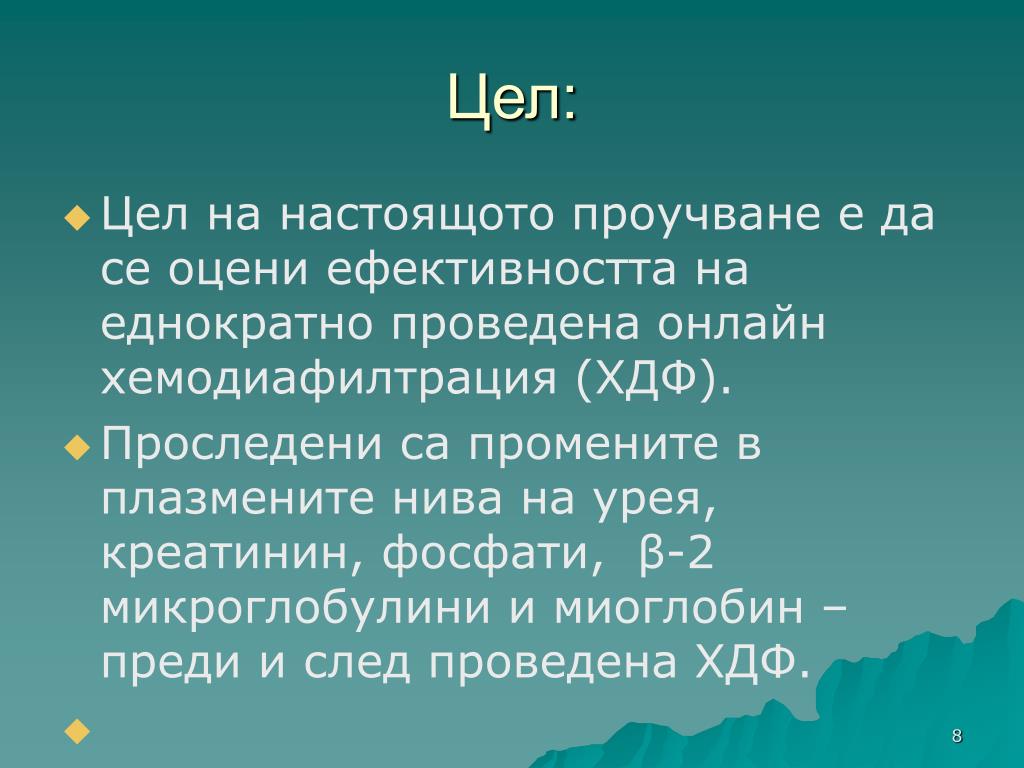 Цел:

Цел на настоящото проучване е да се оцени ефективността на еднократно проведена онлайн хемодиафилтрация (ХДФ).

Проследени са промените в плазмените нива на урея, креатинин, фосфати, β-2 микроглобулини и миоглобин – преди и след проведена ХДФ.

8